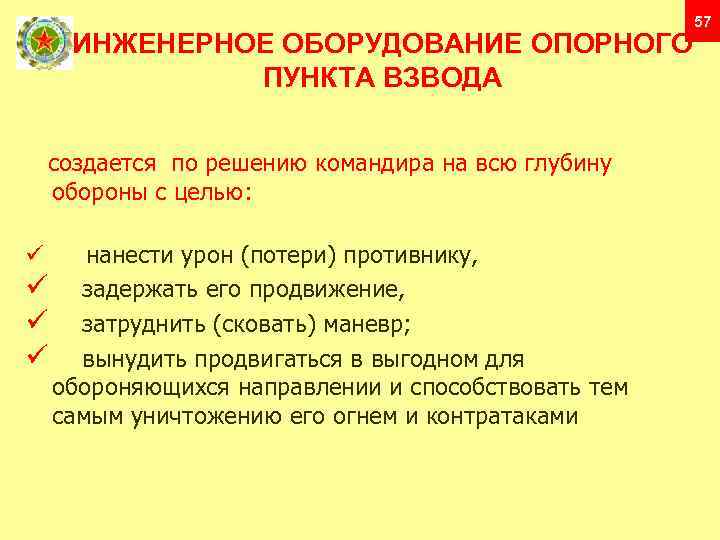 57

ИНЖЕНЕРНОЕ ОБОРУДОВАНИЕ ОПОРНОГО ПУНКТА ВЗВОДА

создается по решению командира на всю глубину обороны с целью:

✓ нанести урон (потери) противнику,
✓ задержать его продвижение,
✓ затруднить (сковать) маневр;
✓ вынудить продвигаться в выгодном для обороняющихся направлении и способствовать тем самым уничтожению его огнем и контратаками